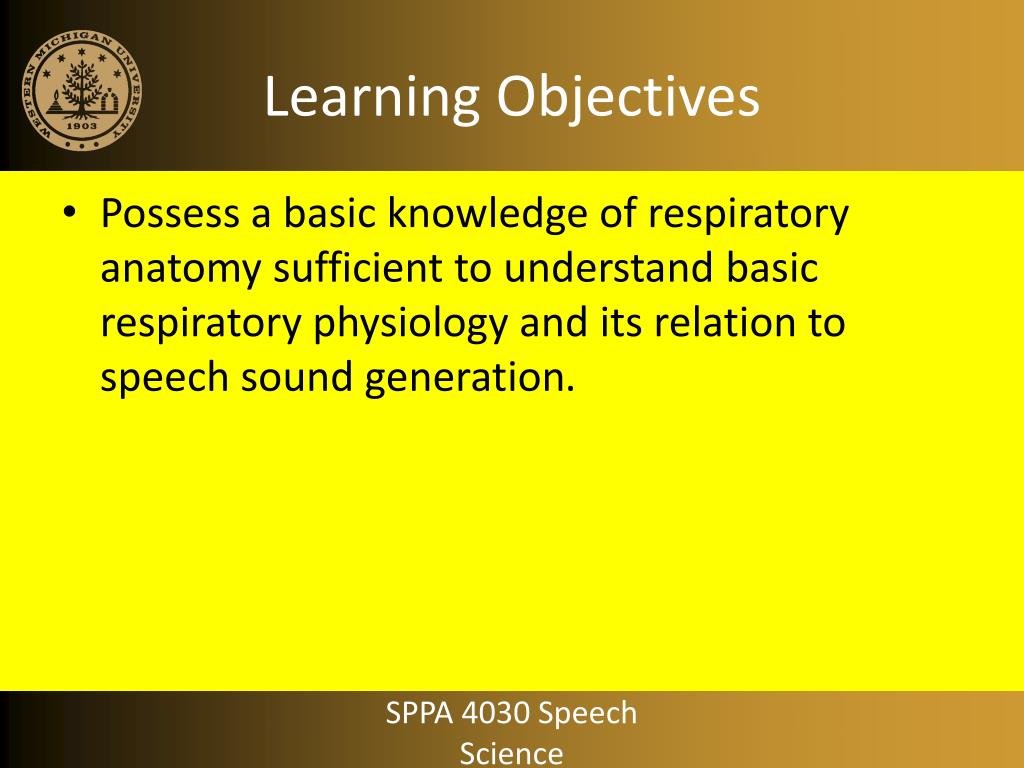 WESTERN MICHIGAN UNIVERSITY
1903

Learning Objectives

• Possess a basic knowledge of respiratory anatomy sufficient to understand basic respiratory physiology and its relation to speech sound generation.

SPPA 4030 Speech Science